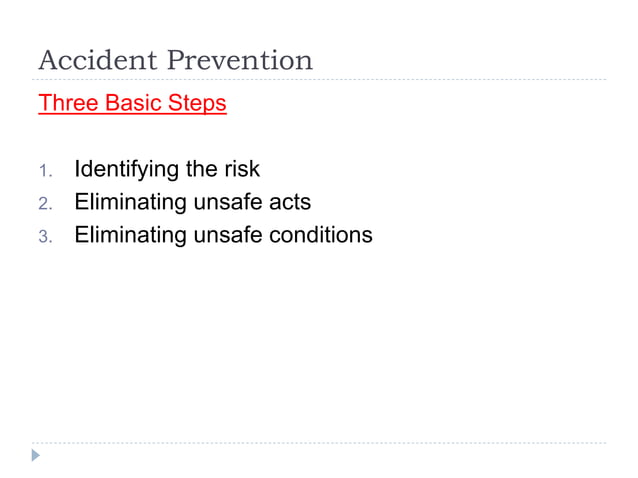 Accident Prevention

Three Basic Steps

1. Identifying the risk
2. Eliminating unsafe acts
3. Eliminating unsafe conditions